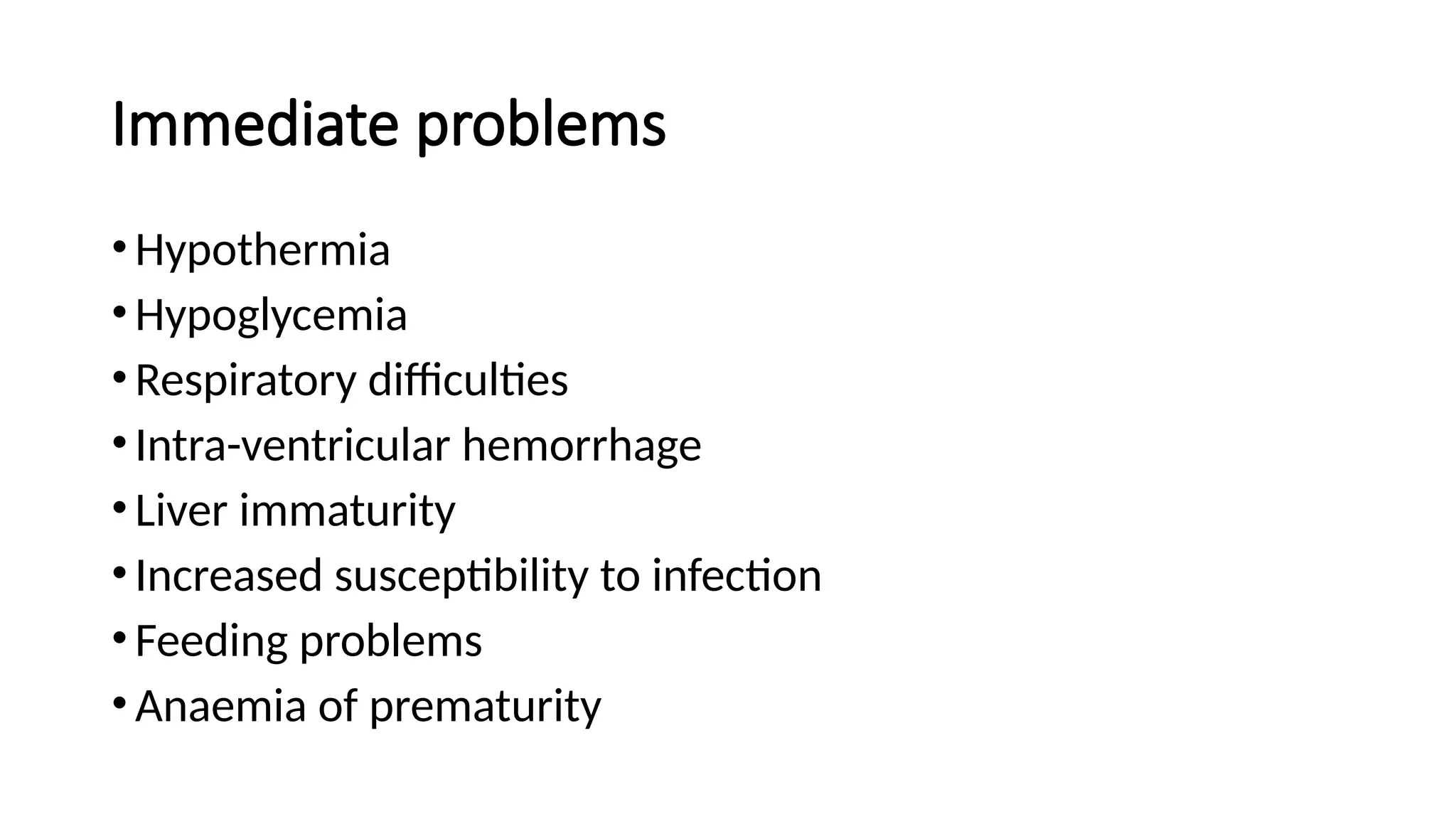 Immediate problems

• Hypothermia
• Hypoglycemia
• Respiratory difficulties
• Intra-ventricular hemorrhage
• Liver immaturity
• Increased susceptibility to infection
• Feeding problems
• Anaemia of prematurity